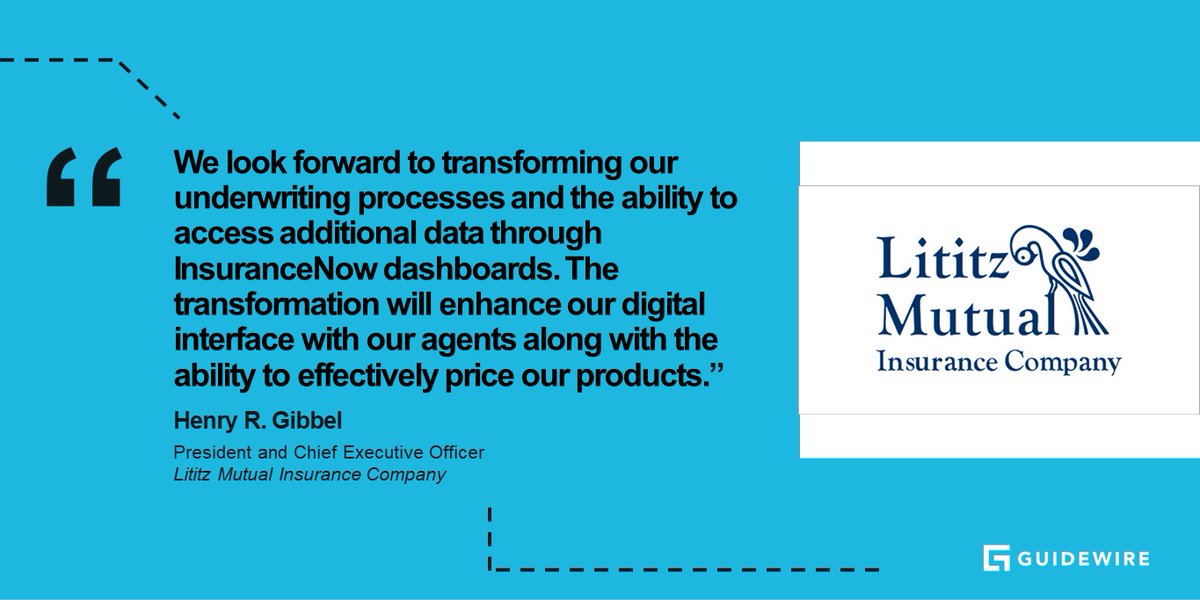 “ We look forward to transforming our underwriting processes and the ability to access additional data through InsuranceNow dashboards. The transformation will enhance our digital interface with our agents along with the ability to effectively price our products.”

Henry R. Gibbel

President and Chief Executive Officer
Lititz Mutual Insurance Company

Lititz Mutual Insurance Company

GUIDEWIRE